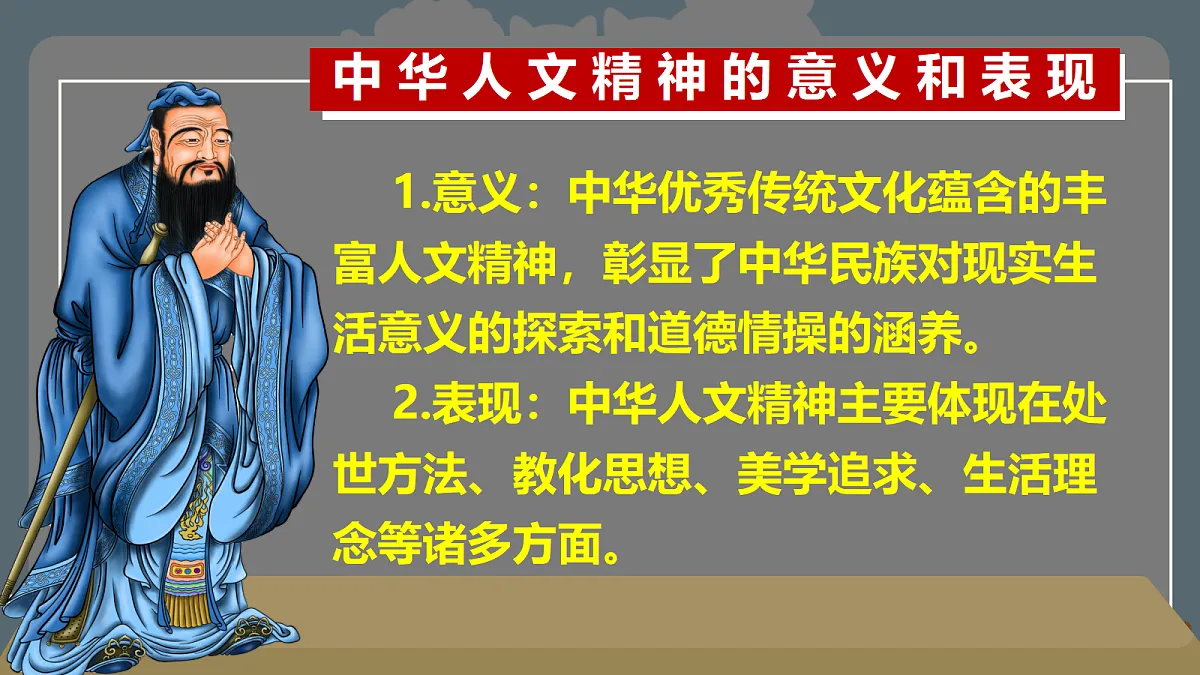 中华人文精神的意义和表现

1.意义：中华优秀传统文化蕴含的丰富人文精神，彰显了中华民族对现实生活意义的探索和道德情操的涵养。

2.表现：中华人文精神主要体现在处世方法、教化思想、美学追求、生活理念等诸多方面。